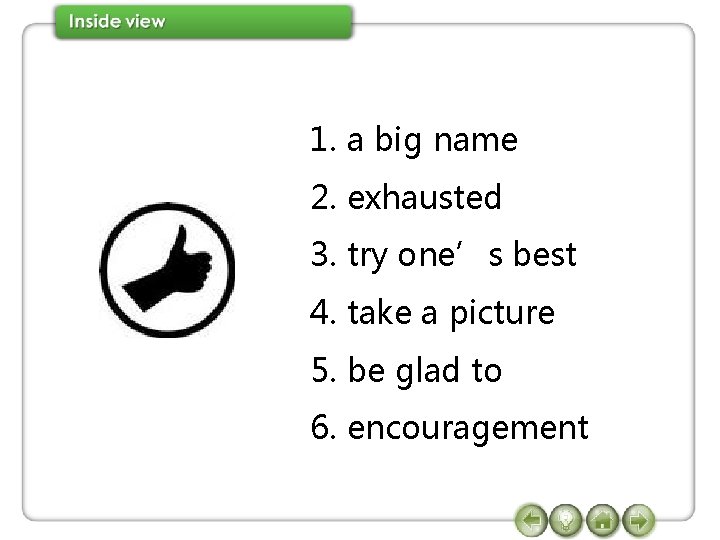 Inside view

1. a big name
2. exhausted
3. try one’ s best
4. take a picture
5. be glad to
6. encouragement